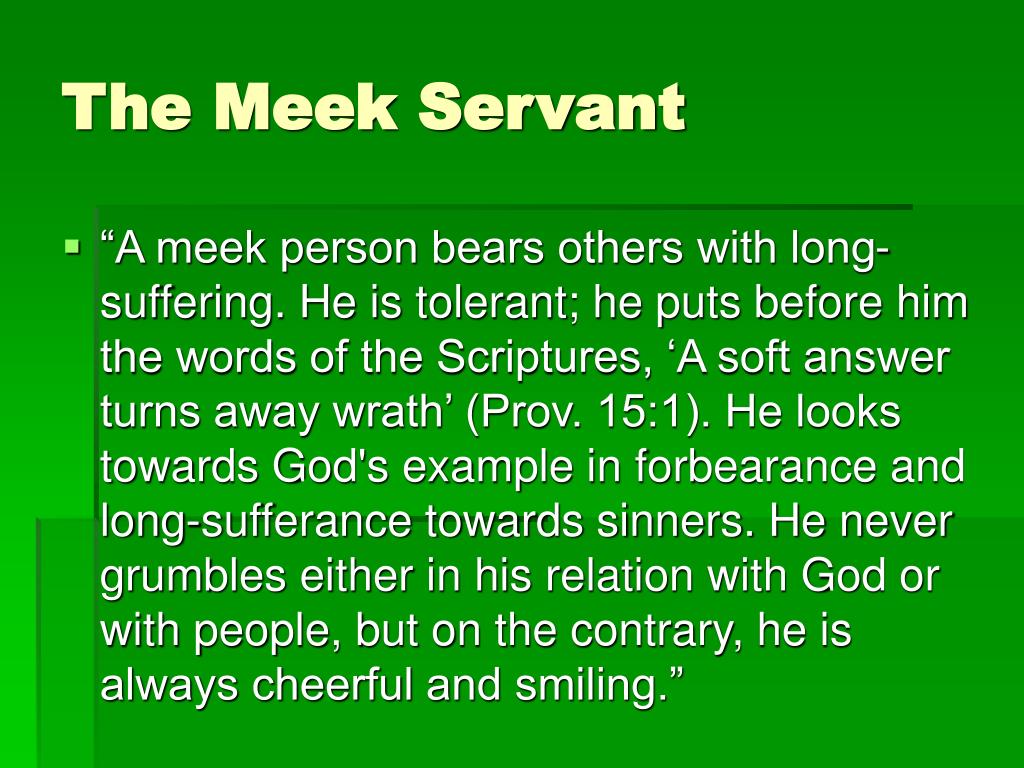 The Meek Servant

“A meek person bears others with long-suffering. He is tolerant; he puts before him the words of the Scriptures, ‘A soft answer turns away wrath’ (Prov. 15:1). He looks towards God's example in forbearance and long-sufferance towards sinners. He never grumbles either in his relation with God or with people, but on the contrary, he is always cheerful and smiling.”